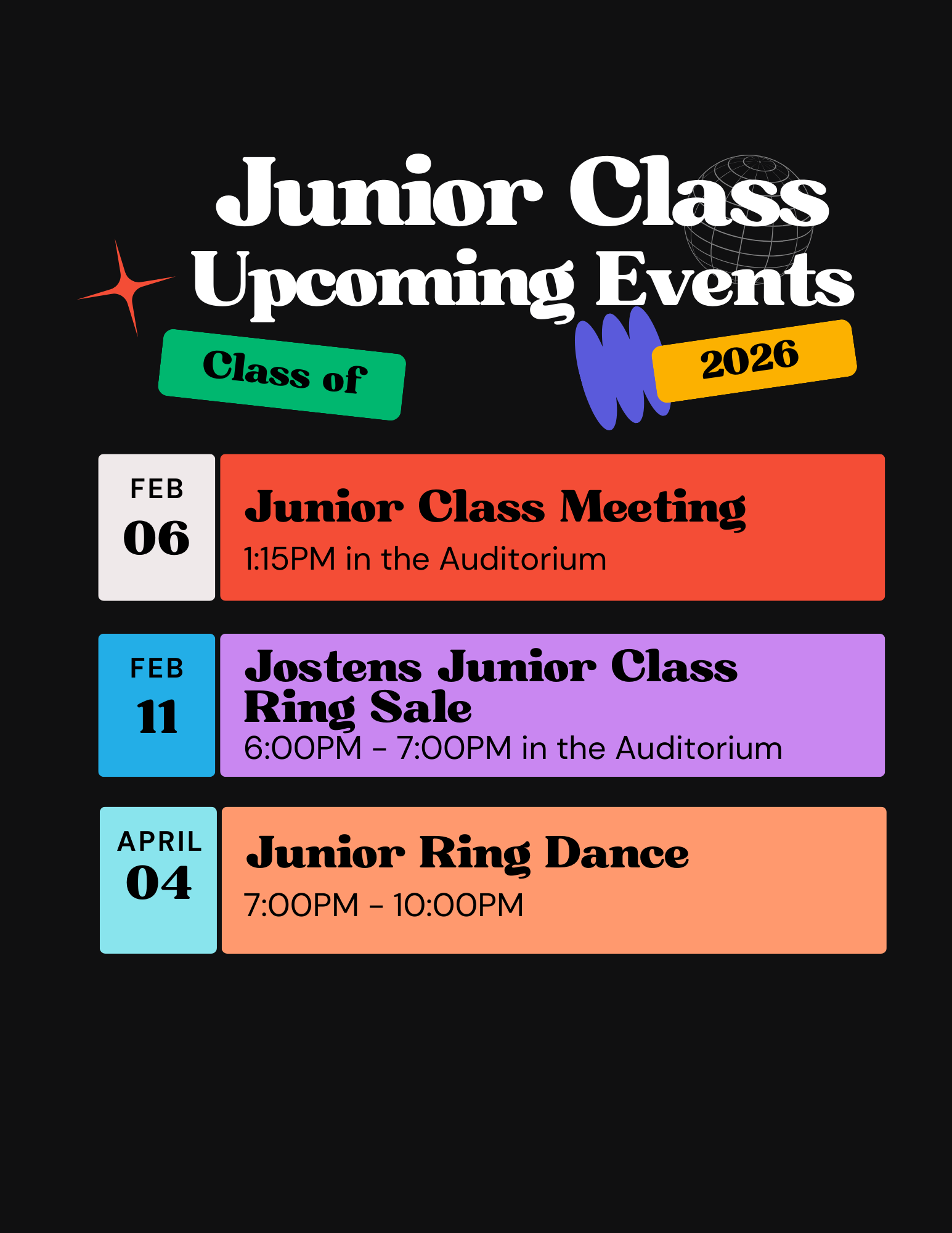 Junior Class Upcoming Events

Class of 2026

FEB 06

Junior Class Meeting

1:15PM in the Auditorium

FEB 11

Jostens Junior Class Ring Sale

6:00PM - 7:00PM in the Auditorium

APRIL 04

Junior Ring Dance

7:00PM - 10:00PM